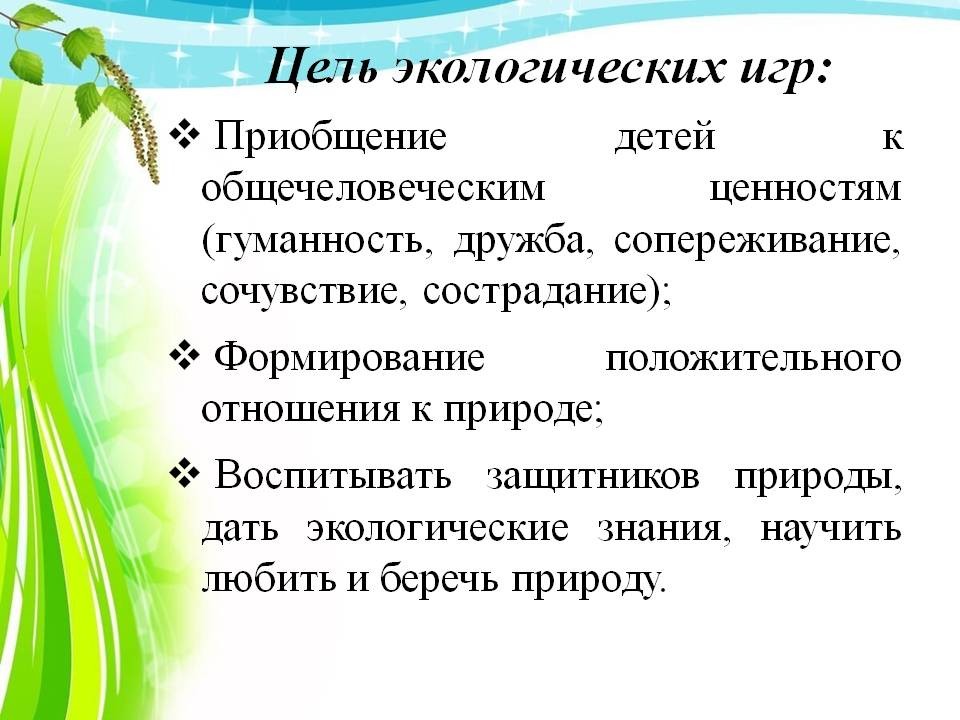 Цель экологических игр:

❖ Приобщение детей к общечеловеческим ценностям (гуманность, дружба, сопереживание, сочувствие, сострадание);

❖ Формирование положительного отношения к природе;

❖ Воспитывать защитников природы, дать экологические знания, научить любить и беречь природу.